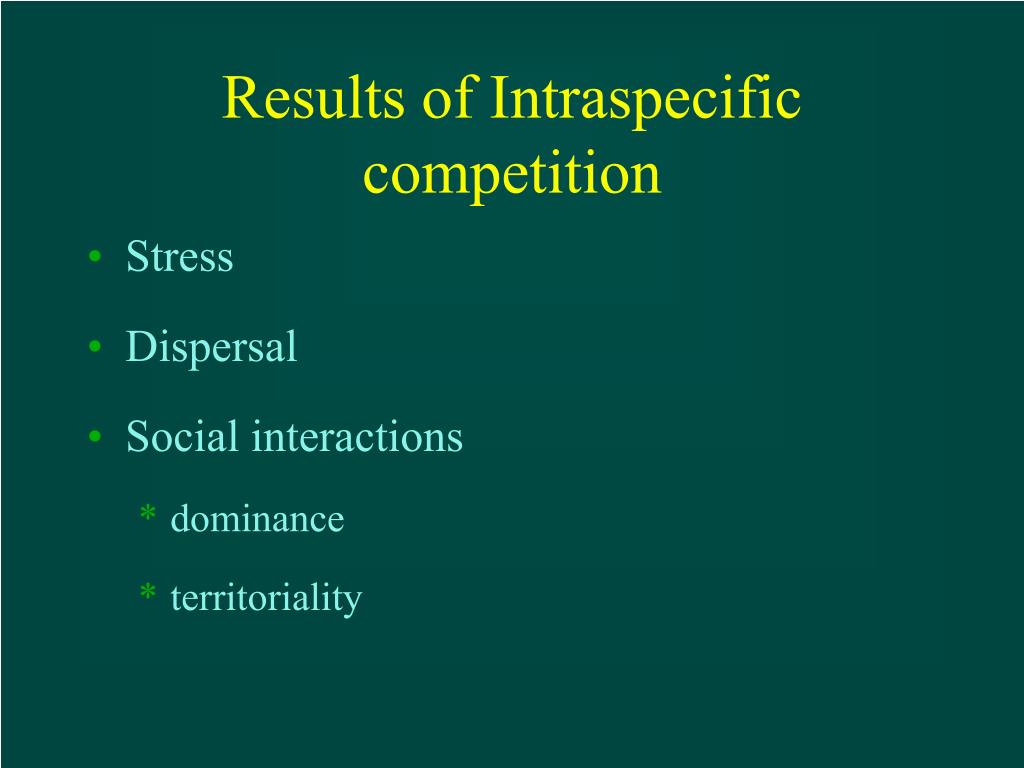 Results of Intraspecific competition

• Stress

• Dispersal

• Social interactions

* dominance

* territoriality